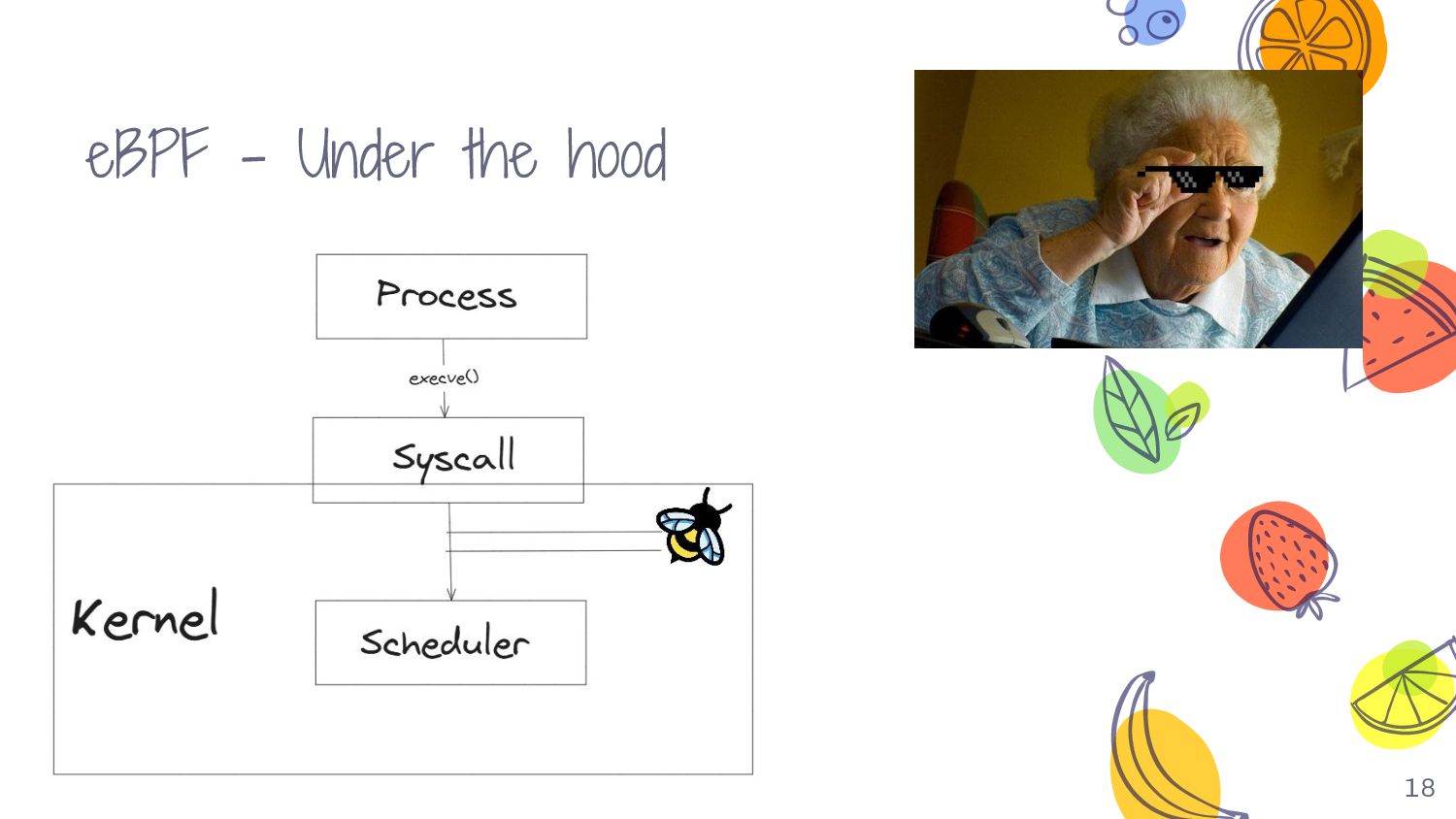 eBPF - Under the hood

Process

execve()

Syscall

Kernel

Scheduler

18